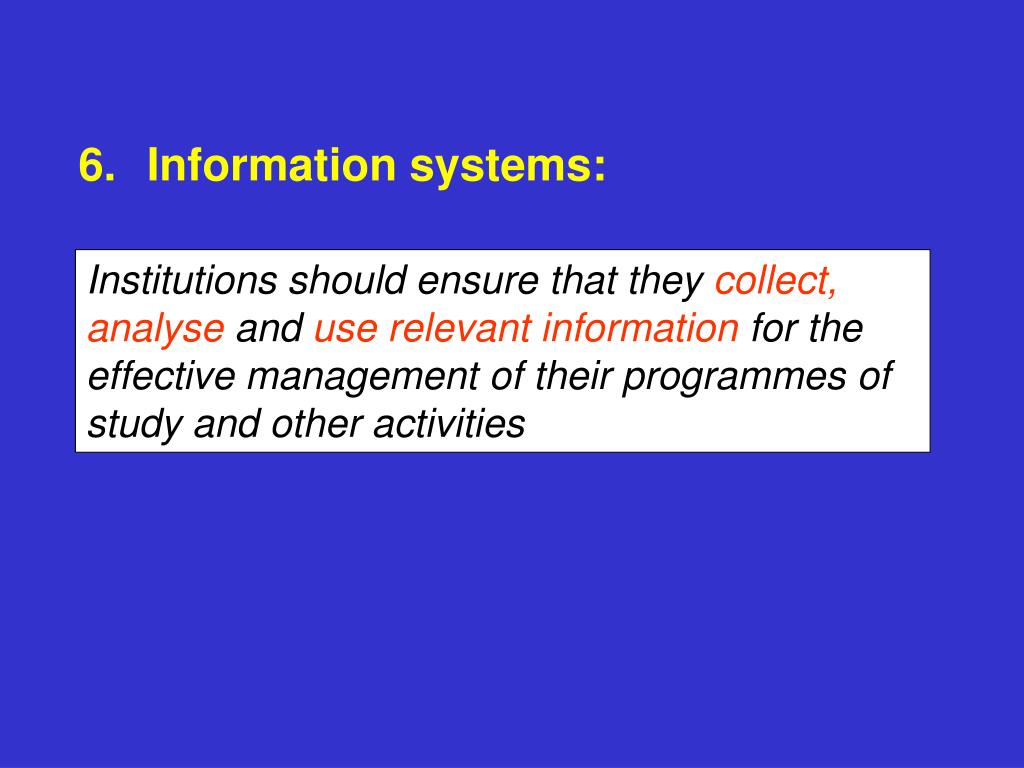 6. Information systems:

Institutions should ensure that they collect, analyse and use relevant information for the effective management of their programmes of study and other activities